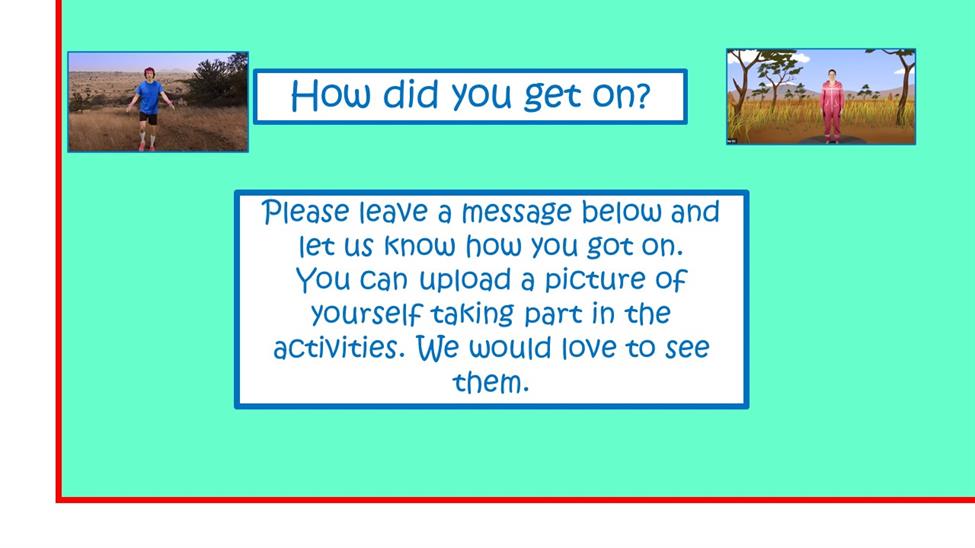 How did you get on?

Please leave a message below and let us know how you got on. You can upload a picture of yourself taking part in the activities. We would love to see them.